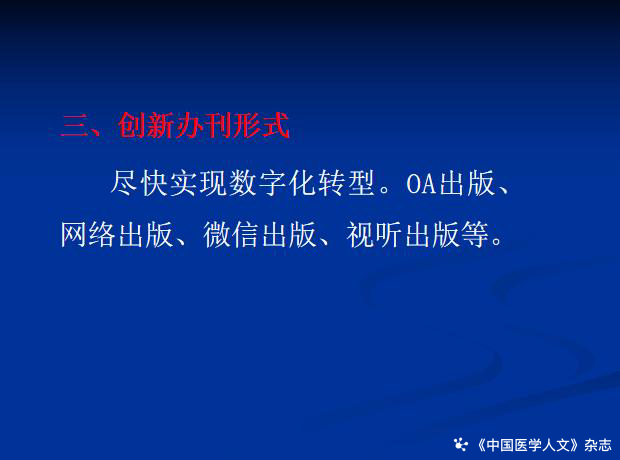 三、创新办刊形式

尽快实现数字化转型。OA出版、网络出版、微信出版、视听出版等。

《中国医学人文》杂志